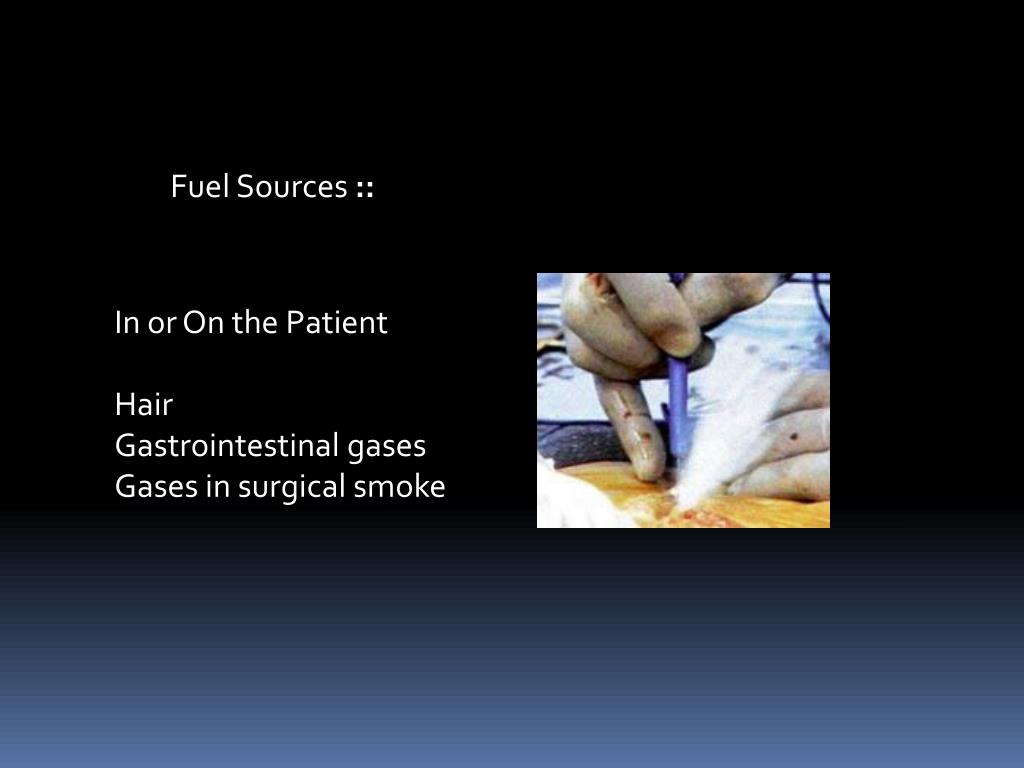 Fuel Sources ::

In or On the Patient

Hair
Gastrointestinal gases
Gases in surgical smoke